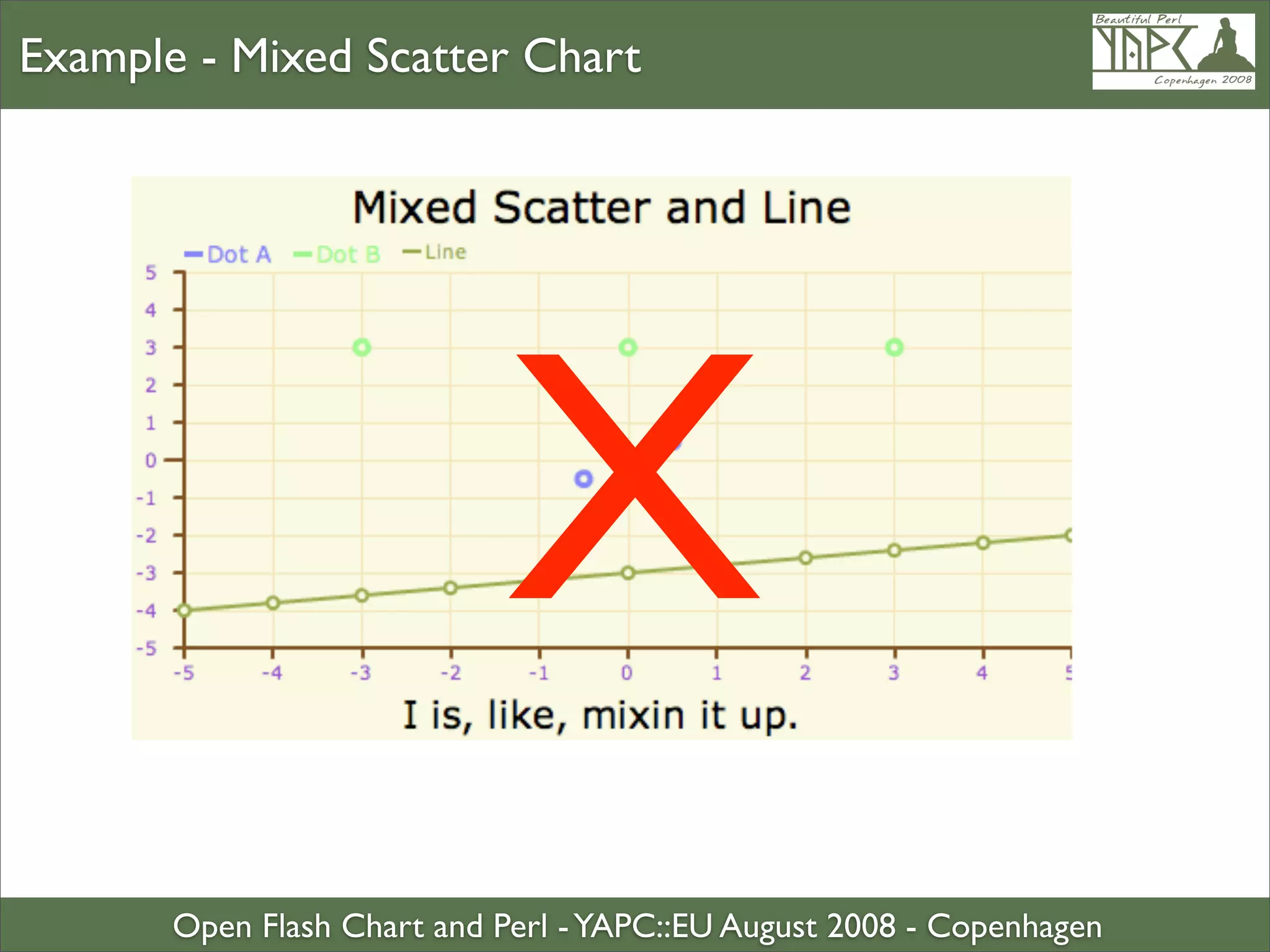 Example - Mixed Scatter Chart

Beautiful Perl
YAPC
Copenhagen 2008

Mixed Scatter and Line

Dot A Dot B Line

5
4
3
2
1
0
-1
-2
-3
-4
-5

-5 -4 -3 -2 -1 0 1 2 3 4 5

X

I is, like, mixin it up.

Open Flash Chart and Perl - YAPC::EU August 2008 - Copenhagen